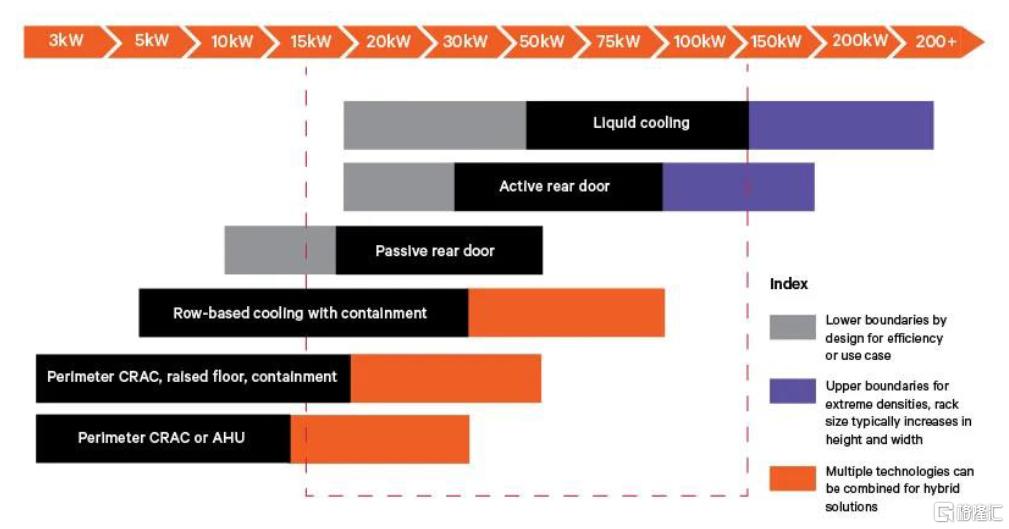 3kW 5kW 10kW 15kW 20kW 30kW 50kW 75kW 100kW 150kW 200kW 200+

Liquid cooling

Active rear door

Passive rear door

Row-based cooling with containment

Perimeter CRAC, raised floor, containment

Perimeter CRAC or AHU

Index

Lower boundaries by design for efficiency or use case

Upper boundaries for extreme densities, rack size typically increases in height and width

Multiple technologies can be combined for hybrid solutions

格隆汇